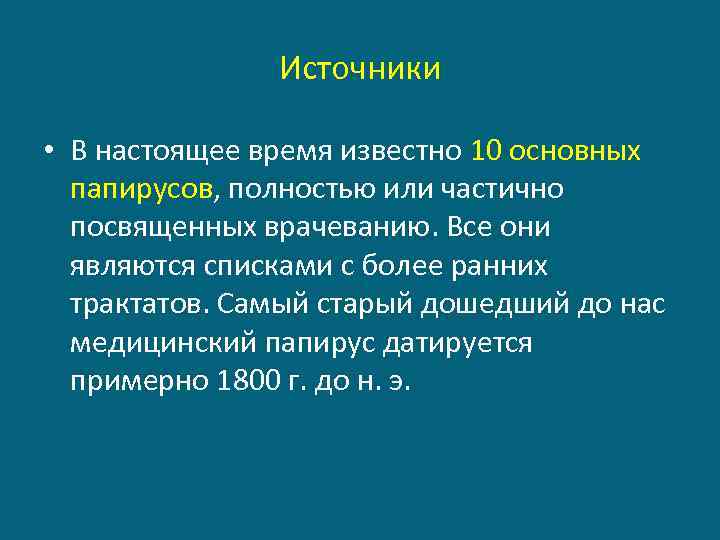 Источники

• В настоящее время известно 10 основных папирусов, полностью или частично посвященных врачеванию. Все они являются списками с более ранних трактатов. Самый старый дошедший до нас медицинский папирус датируется примерно 1800 г. до н. э.